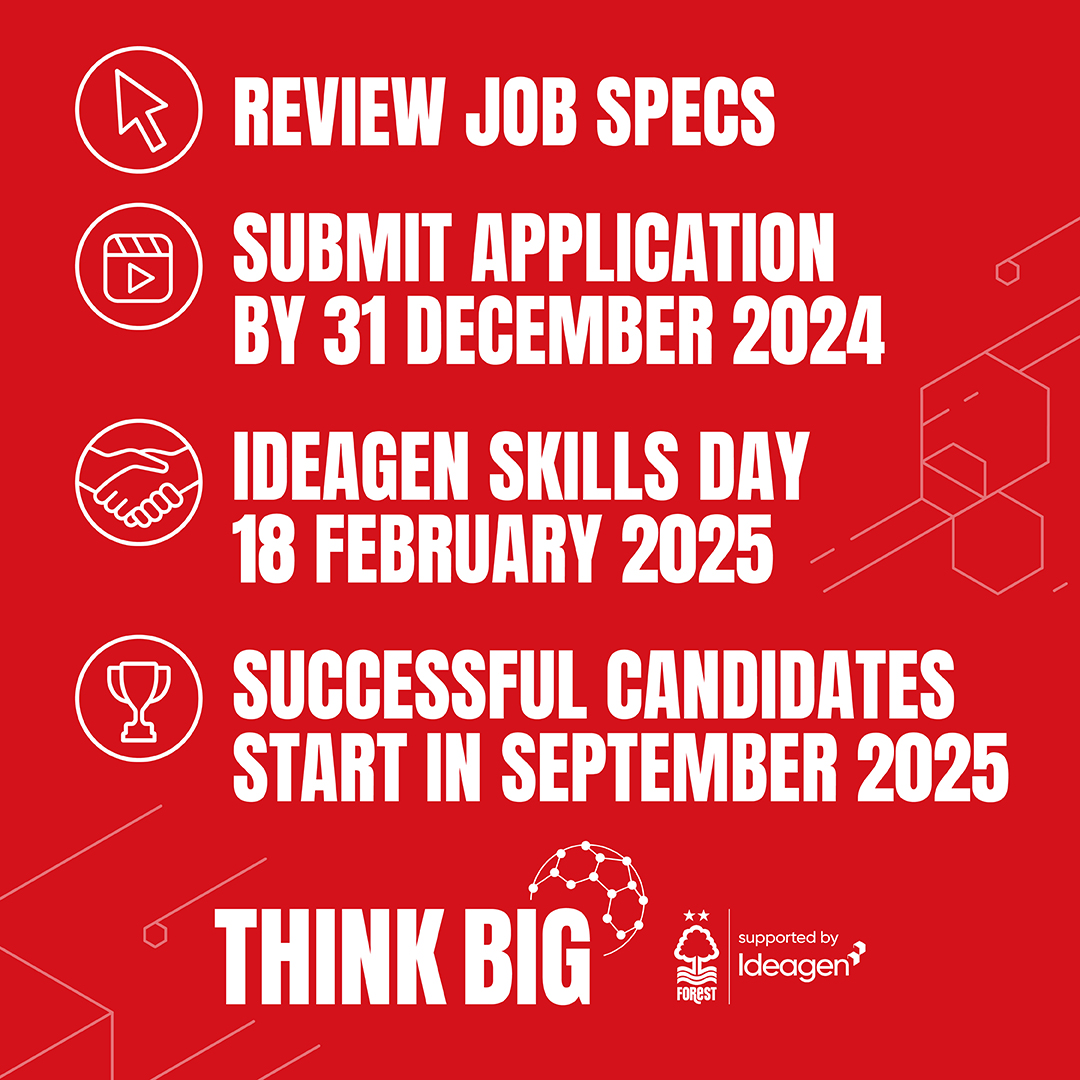 REVIEW JOB SPECS

SUBMIT APPLICATION BY 31 DECEMBER 2024

IDEAGEN SKILLS DAY 18 FEBRUARY 2025

SUCCESSFUL CANDIDATES START IN SEPTEMBER 2025

THINK BIG

FOREST

supported by

Ideagen